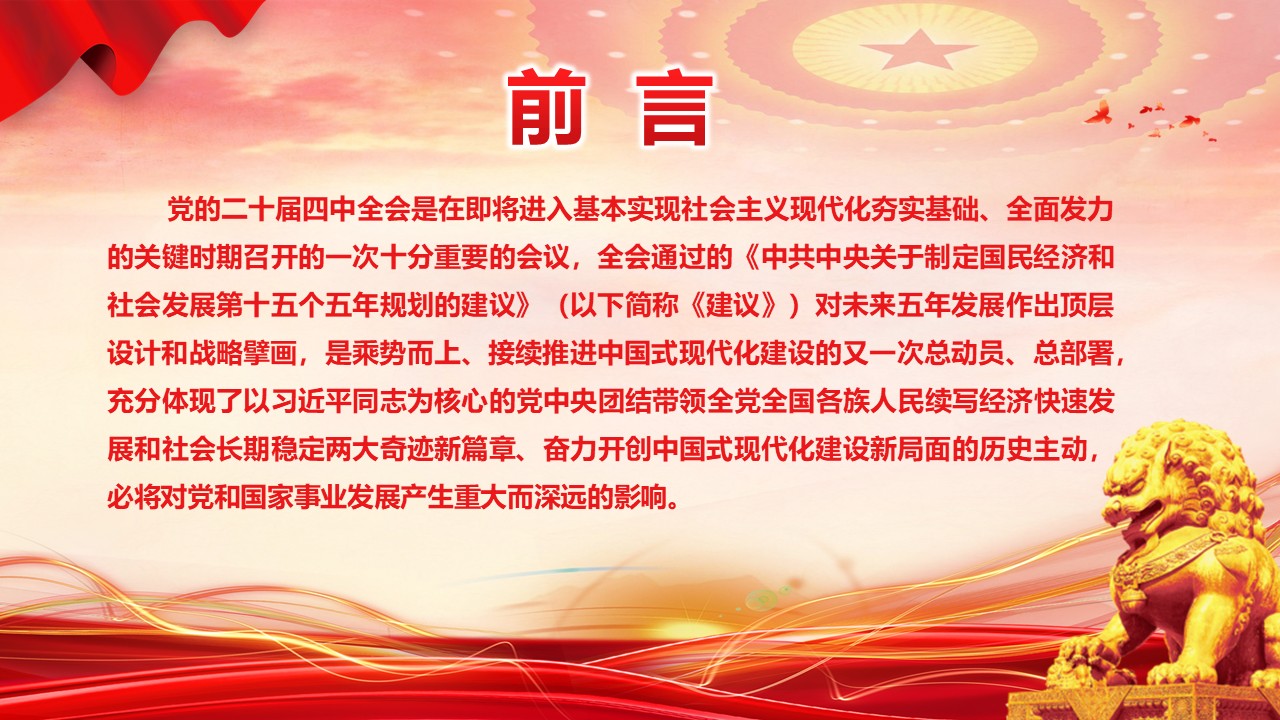 前 言

党的二十届四中全会是在即将进入基本实现社会主义现代化夯实基础、全面发力的关键时期召开的一次十分重要的会议，全会通过的《中共中央关于制定国民经济和社会发展第十五个五年规划的建议》（以下简称《建议》）对未来五年发展作出顶层设计和战略擘画，是乘势而上、接续推进中国式现代化建设的又一次总动员、总部署，充分体现了以习近平同志为核心的党中央团结带领全党全国各族人民续写经济快速发展和社会长期稳定两大奇迹新篇章、奋力开创中国式现代化建设新局面的历史主动，必将对党和国家事业发展产生重大而深远的影响。